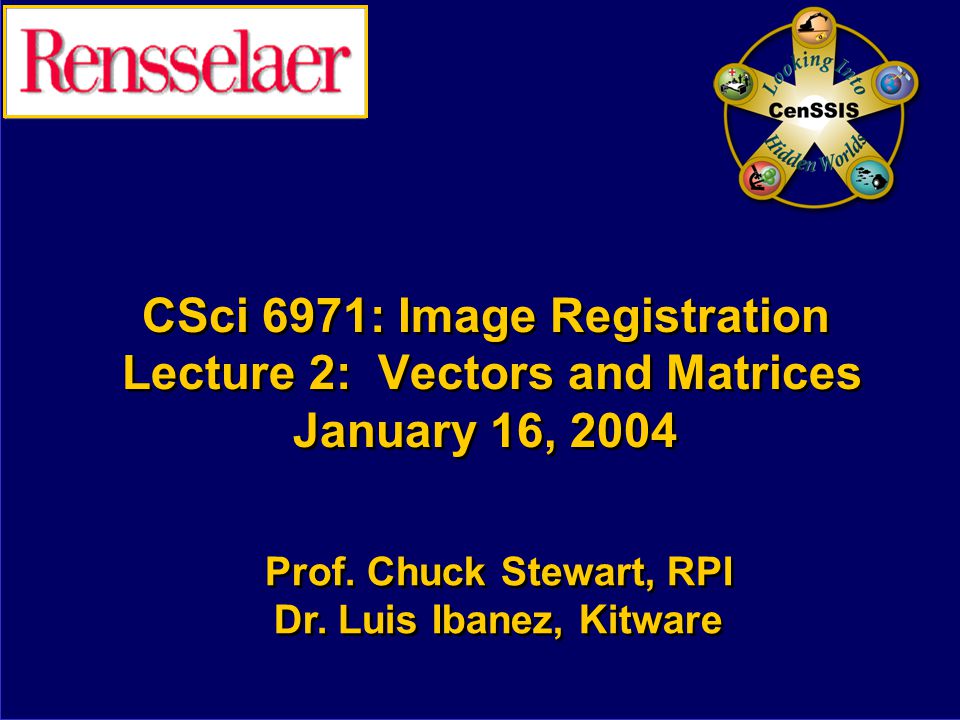 Rensselaer

Looking Into
CenSSIS
Hidden Worlds

CSci 6971: Image Registration
Lecture 2: Vectors and Matrices
January 16, 2004

Prof. Chuck Stewart, RPI
Dr. Luis Ibanez, Kitware